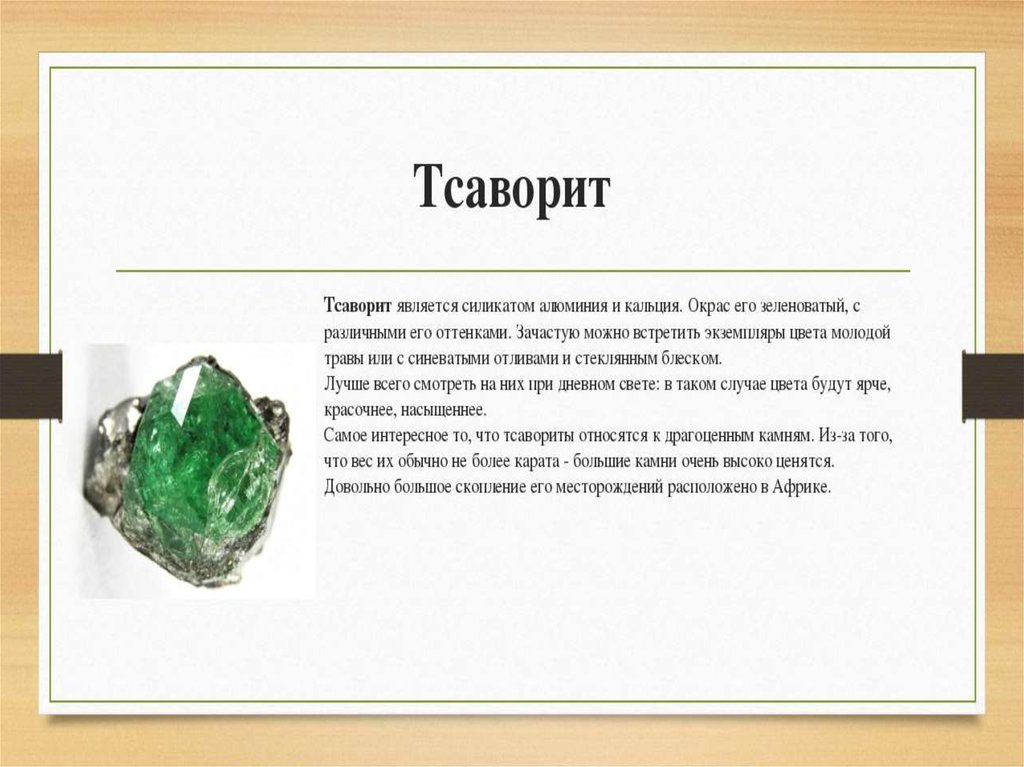 Тсаворит

Тсаворит является силикатом алюминия и кальция. Окрас его зеленоватый, с различными его оттенками. Зачастую можно встретить экземпляры цвета молодой травы или с синеватыми отливами и стеклянным блеском.
Лучше всего смотреть на них при дневном свете: в таком случае цвета будут ярче, красочнее, насыщеннее.
Самое интересное то, что тсавориты относятся к драгоценным камням. Из-за того, что вес их обычно не более карата - большие камни очень высоко ценятся.
Довольно большое скопление его месторождений расположено в Африке.